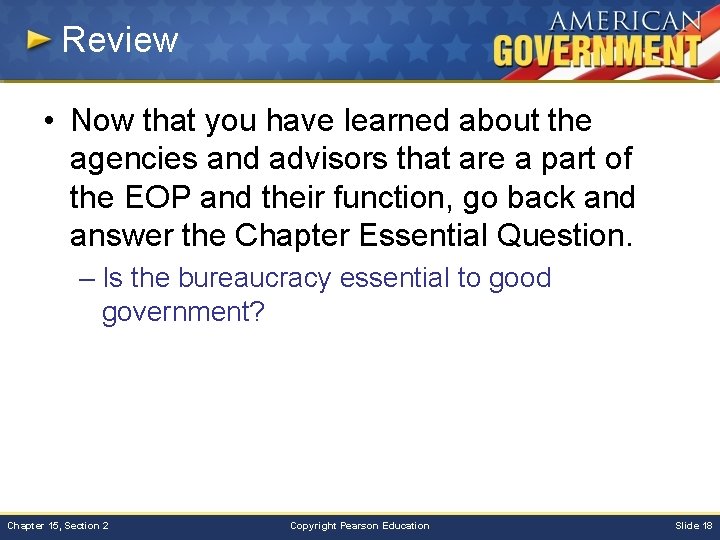 Review

AMERICAN GOVERNMENT

• Now that you have learned about the agencies and advisors that are a part of the EOP and their function, go back and answer the Chapter Essential Question.

– Is the bureaucracy essential to good government?

Chapter 15, Section 2

Copyright Pearson Education

Slide 18